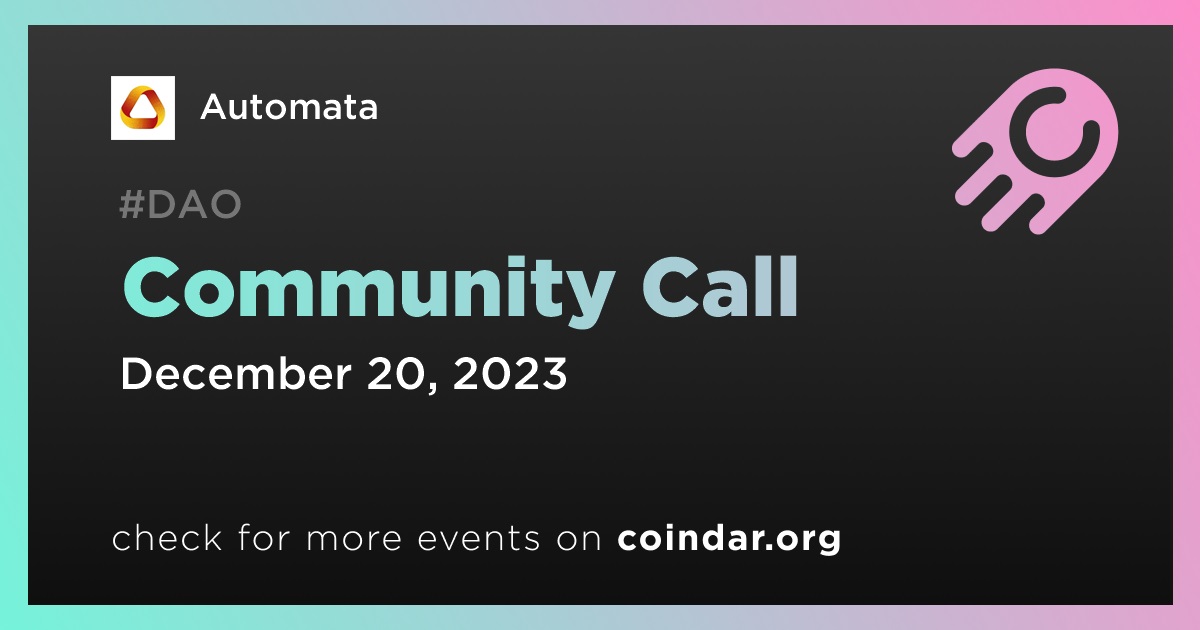 Automata

#DAO

Community Call

December 20, 2023

check for more events on coindar.org